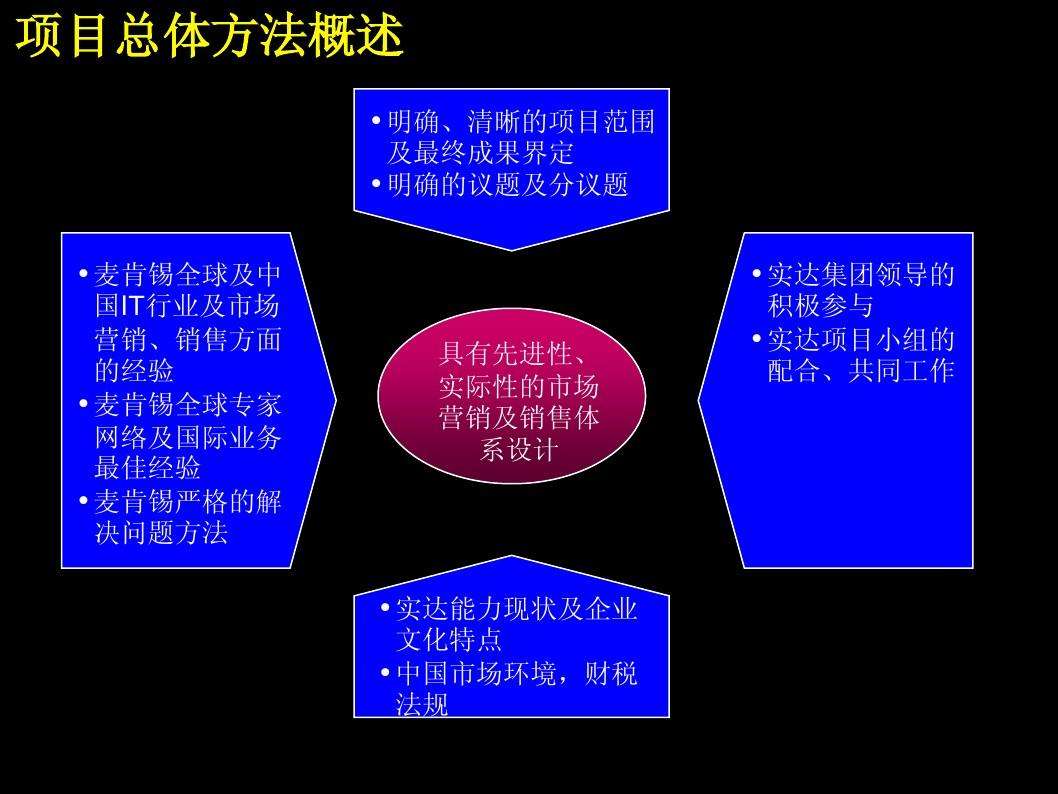 项目总体方法概述

• 明确、清晰的项目范围及最终成果界定
• 明确的议题及分议题

• 麦肯锡全球及中国IT行业及市场营销、销售方面的经验
• 麦肯锡全球专家网络及国际业务最佳经验
• 麦肯锡严格的解决问题方法

具有先进性、实际性的市场营销及销售体系设计

• 实达集团领导的积极参与
• 实达项目小组的配合、共同工作

• 实达能力现状及企业文化特点
• 中国市场环境，财税法规